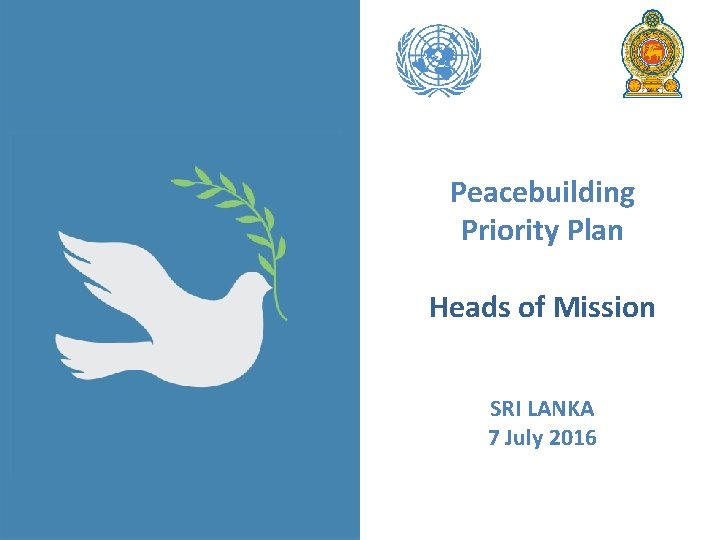 Peacebuilding Priority Plan

Heads of Mission

SRI LANKA
7 July 2016